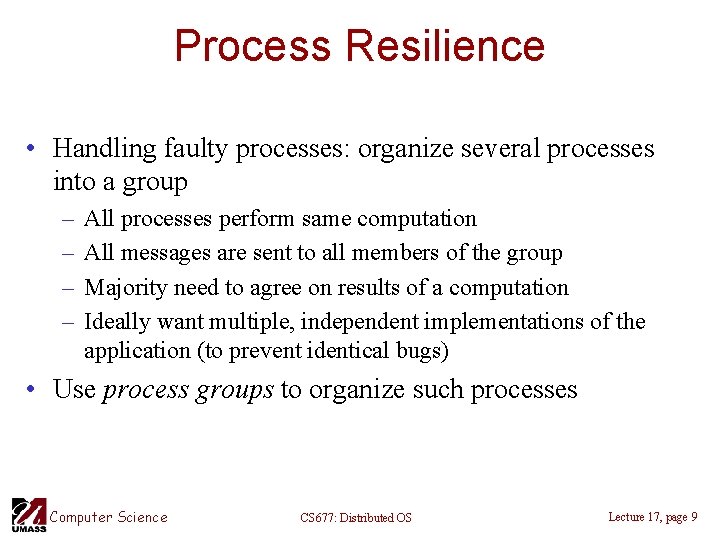 Process Resilience

• Handling faulty processes: organize several processes into a group
– All processes perform same computation
– All messages are sent to all members of the group
– Majority need to agree on results of a computation
– Ideally want multiple, independent implementations of the application (to prevent identical bugs)
• Use process groups to organize such processes

UMASS Computer Science CS677: Distributed OS Lecture 17, page 9